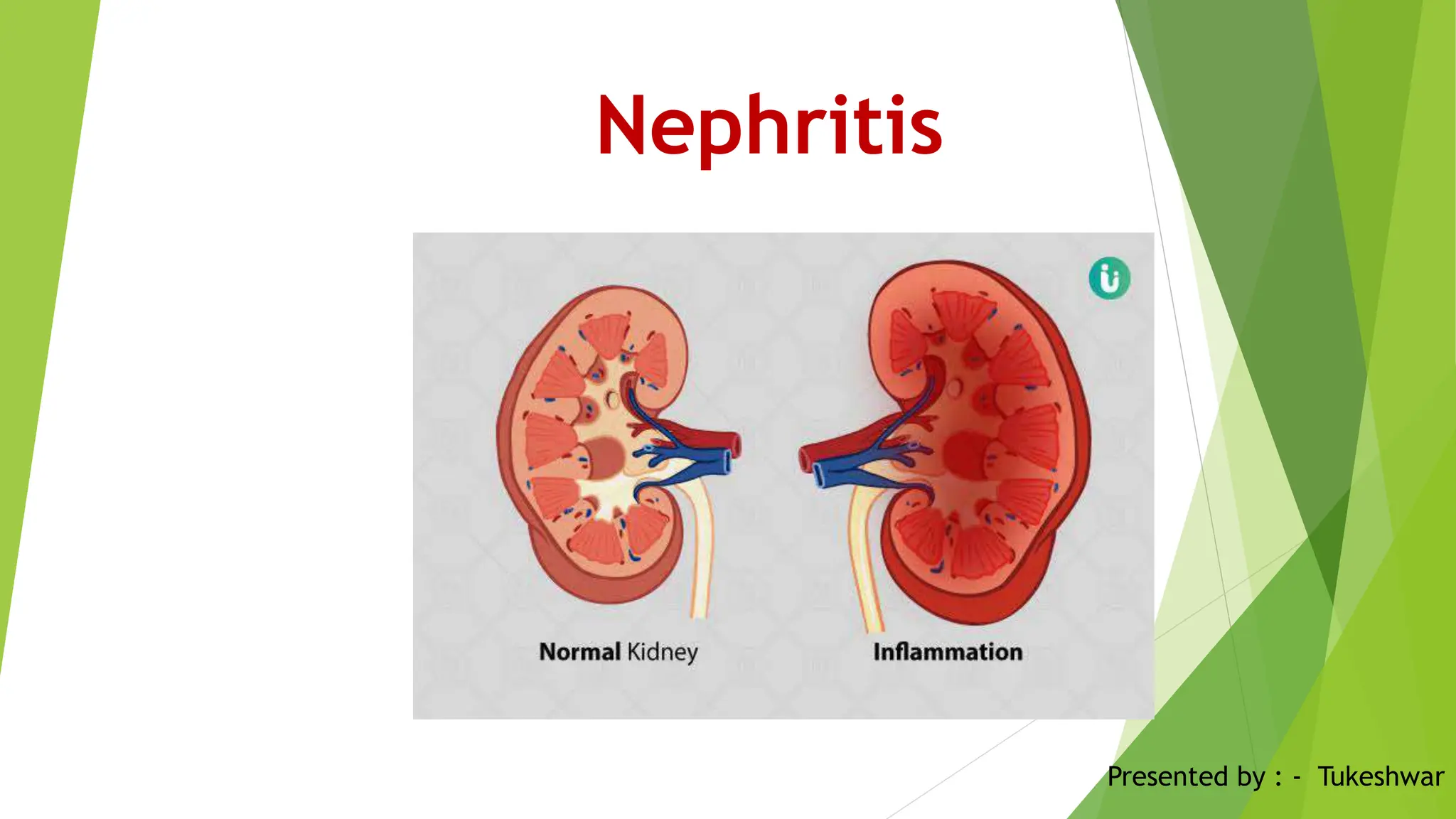 Nephritis

Normal Kidney

Inflammation

Presented by : - Tukeshwar